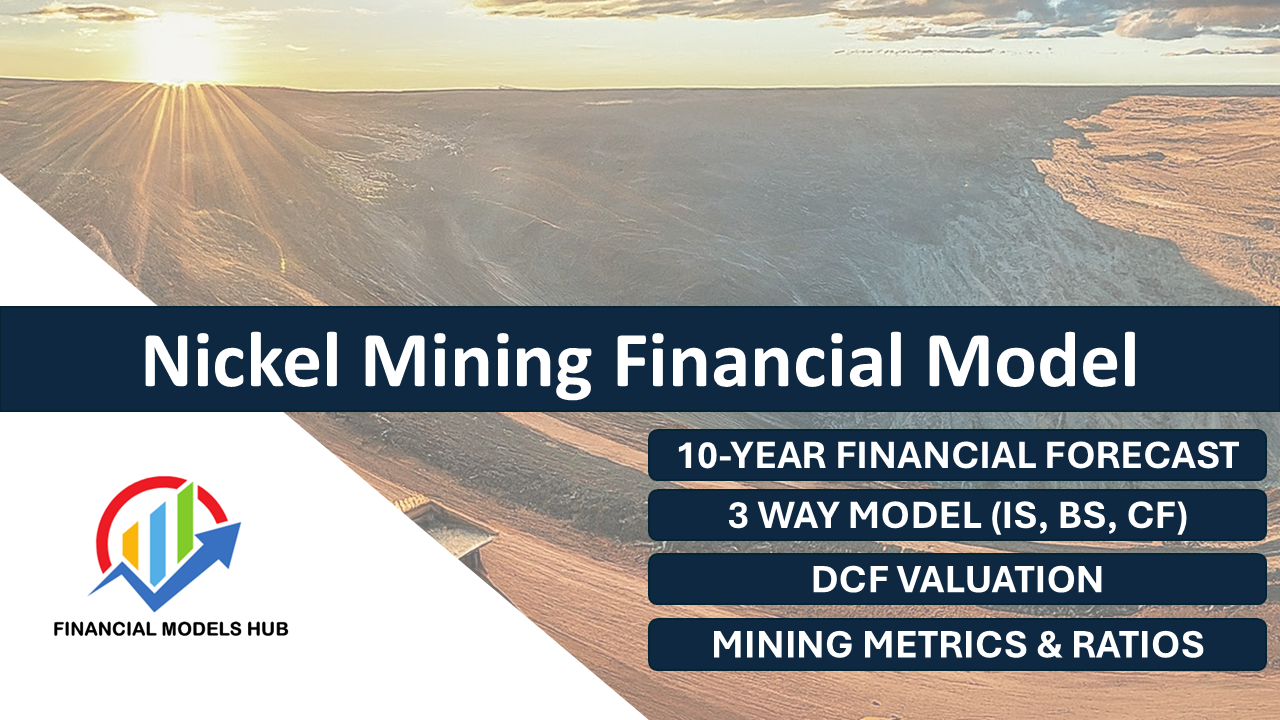 Nickel Mining Financial Model

10-YEAR FINANCIAL FORECAST

3 WAY MODEL (IS, BS, CF)

DCF VALUATION

MINING METRICS & RATIOS

FINANCIAL MODELS HUB